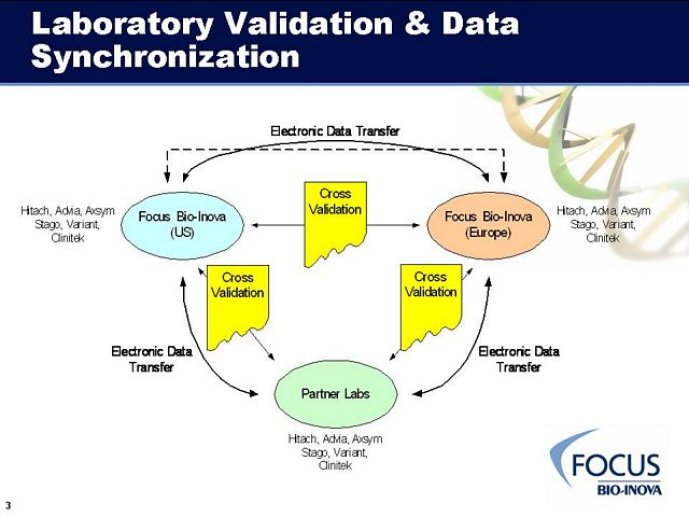 Laboratory Validation & Data Synchronization

Electronic Data Transfer

Hitach, Advia, Axsym Stago, Variant, Clinitek

Focus Bio-Inova (US)

Cross Validation

Focus Bio-Inova (Europe)

Hitach, Advia, Axsym Stago, Variant, Clinitek

Cross Validation

Cross Validation

Electronic Data Transfer

Electronic Data Transfer

Partner Labs

Hitach, Advia, Axsym Stago, Variant, Clinitek

FOCUS BIO-INOVA

3